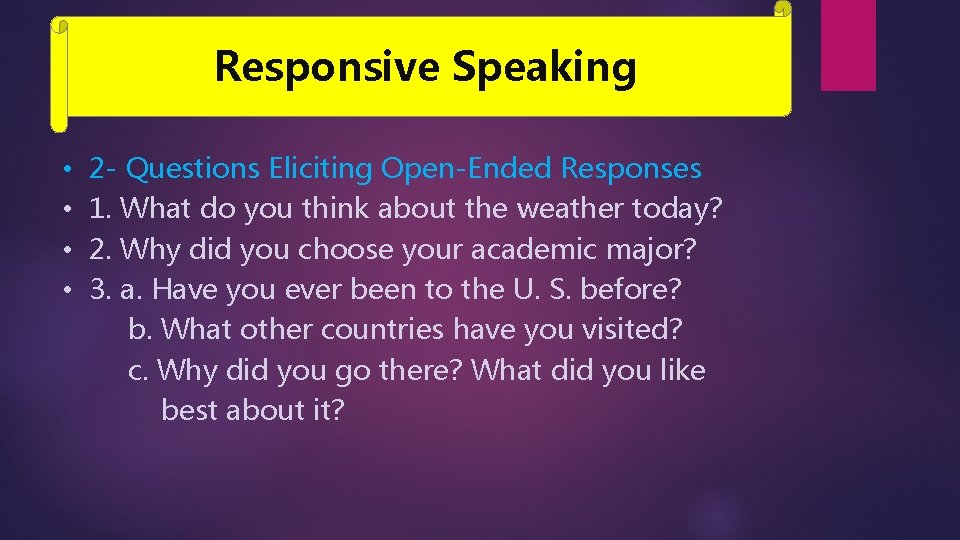 Responsive Speaking

• 2- Questions Eliciting Open-Ended Responses
• 1. What do you think about the weather today?
• 2. Why did you choose your academic major?
• 3. a. Have you ever been to the U. S. before?
b. What other countries have you visited?
c. Why did you go there? What did you like best about it?